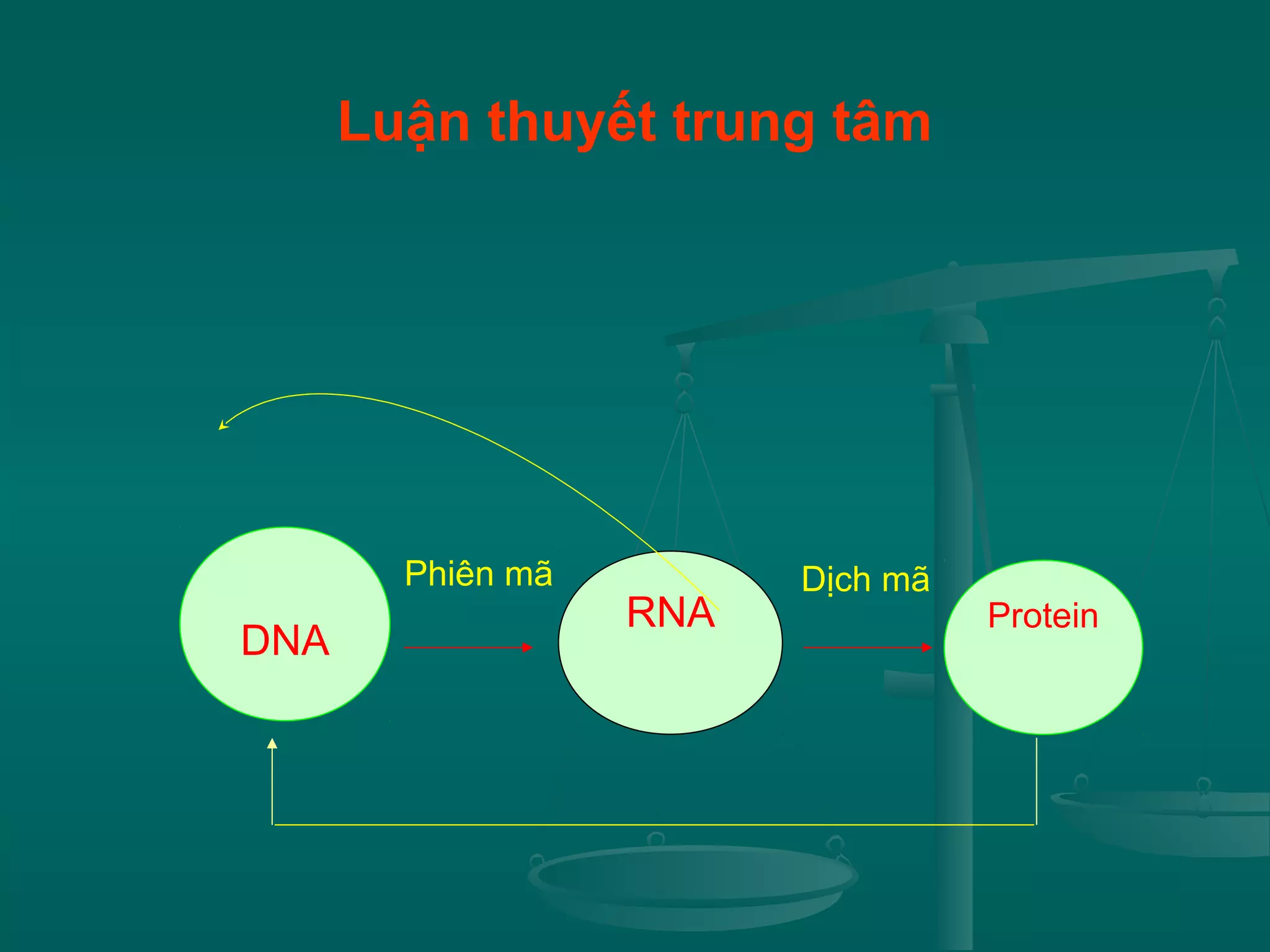 Luận thuyết trung tâm

DNA

Phiên mã

RNA

Dịch mã

Protein